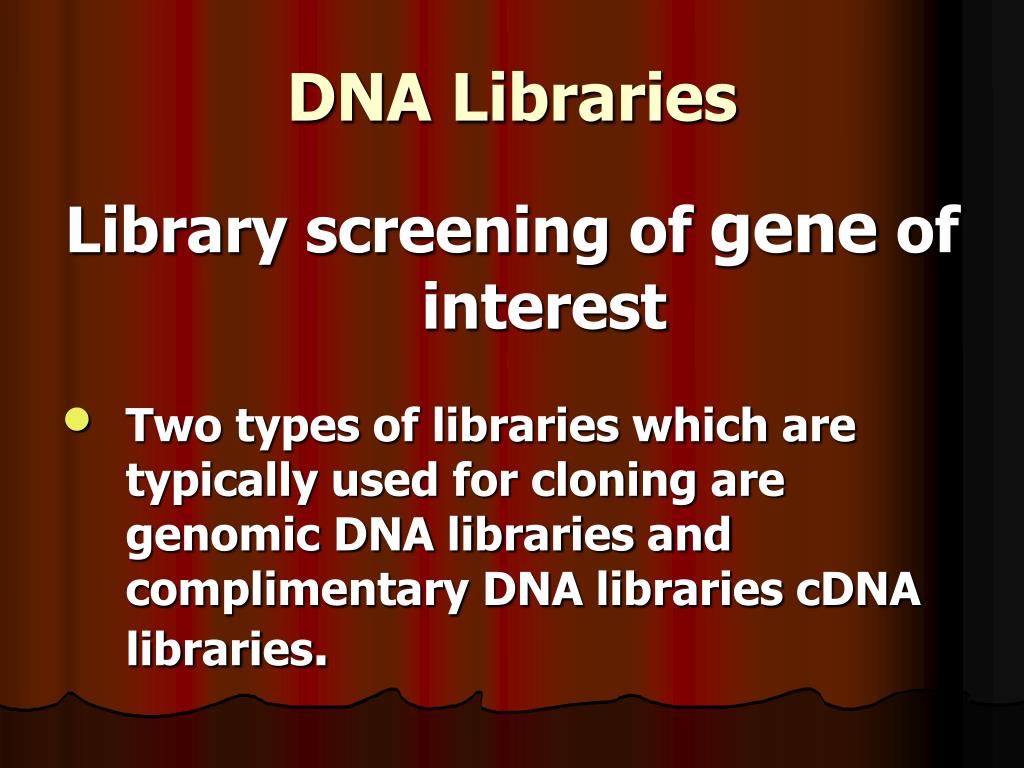 DNA Libraries

Library screening of gene of interest

• Two types of libraries which are typically used for cloning are genomic DNA libraries and complimentary DNA libraries cDNA libraries.